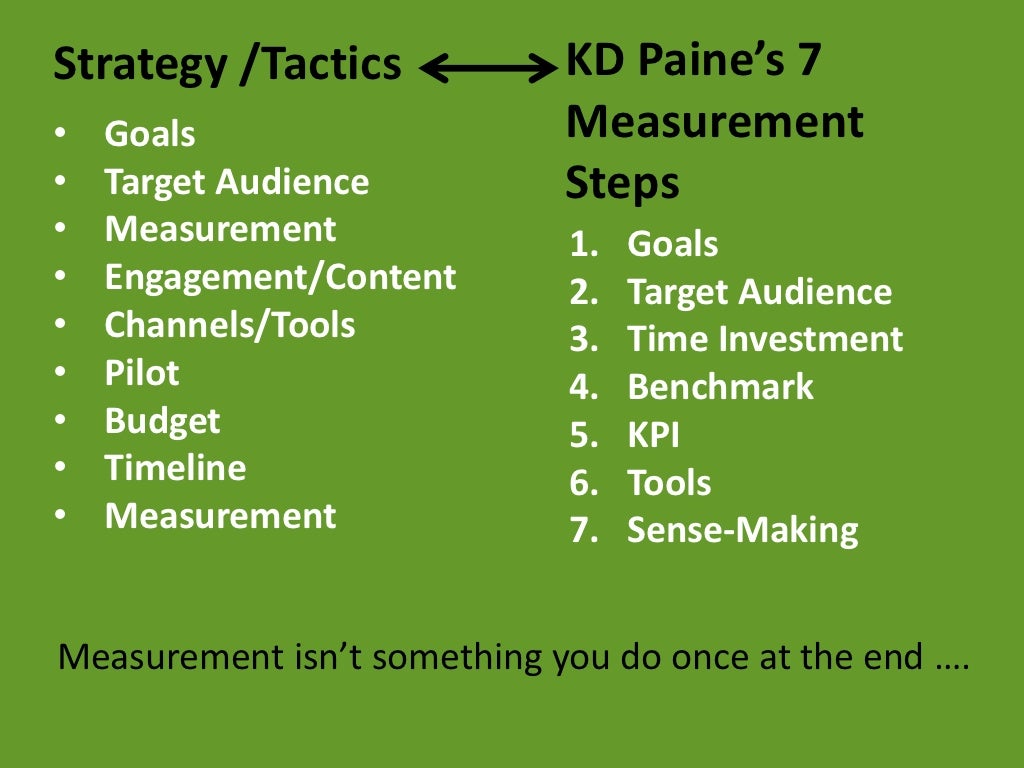 Strategy /Tactics

- Goals
- Target Audience
- Measurement
- Engagement/Content
- Channels/Tools
- Pilot
- Budget
- Timeline
- Measurement

KD Paine's 7 Measurement Steps

1. Goals
2. Target Audience
3. Time Investment
4. Benchmark
5. KPI
6. Tools
7. Sense-Making

Measurement isn't something you do once at the end ….